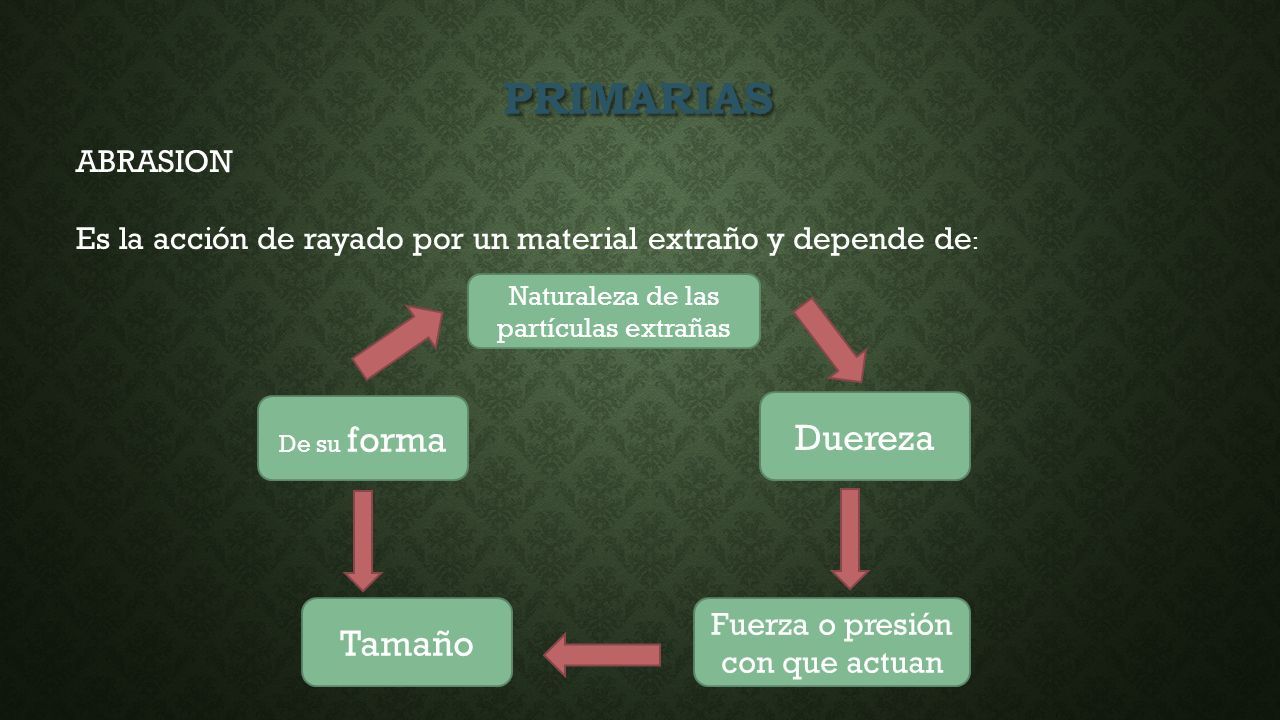 PRIMARIAS

ABRASION

Es la acción de rayado por un material extraño y depende de:

Naturaleza de las partículas extrañas

Duereza

Fuerza o presión con que actuan

Tamaño

De su forma